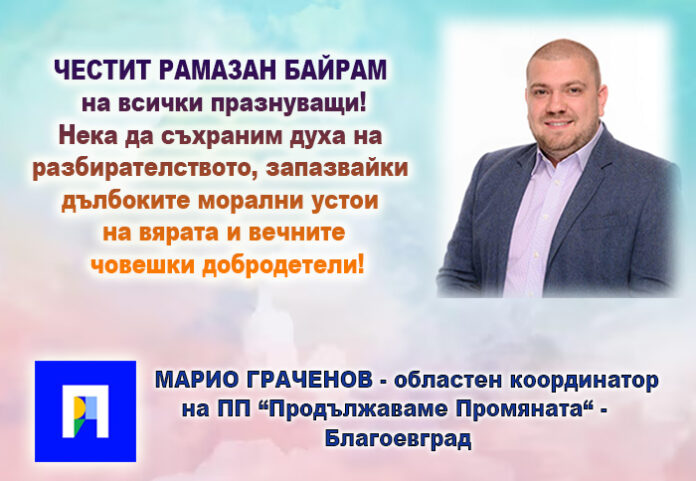 ЧЕСТИТ РАМАЗАН БАЙРАМ
на всички празнуващи!
Нека да съхраним духа на разбирателството, запазвайки дълбоките морални устои на вярата и вечните човешки добродетели!

МАРИО ГРАЧЕНОВ - областен координатор на ПП “Продължаваме Промяната“ - Благоевград